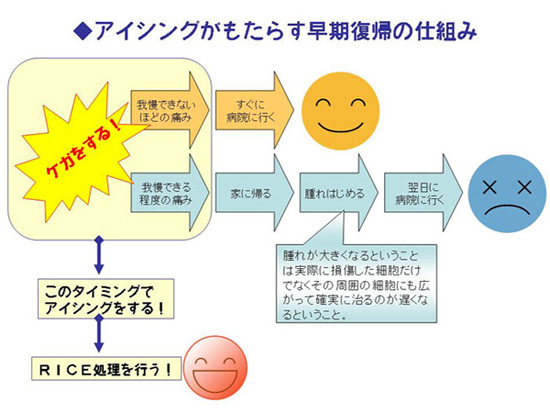 ◆アイシングがもたらす早期復帰の仕組み

ケガをする！

我慢できないほどの痛み

すぐに病院に行く

我慢できる程度の痛み

家に帰る

腫れはじめる

翌日に病院に行く

腫れが大きくなるということは実際に損傷した細胞だけでなくその周囲の細胞にも広がって確実に治るのが遅くなるということ。

このタイミングでアイシングをする！

ＲＩＣＥ処理を行う！